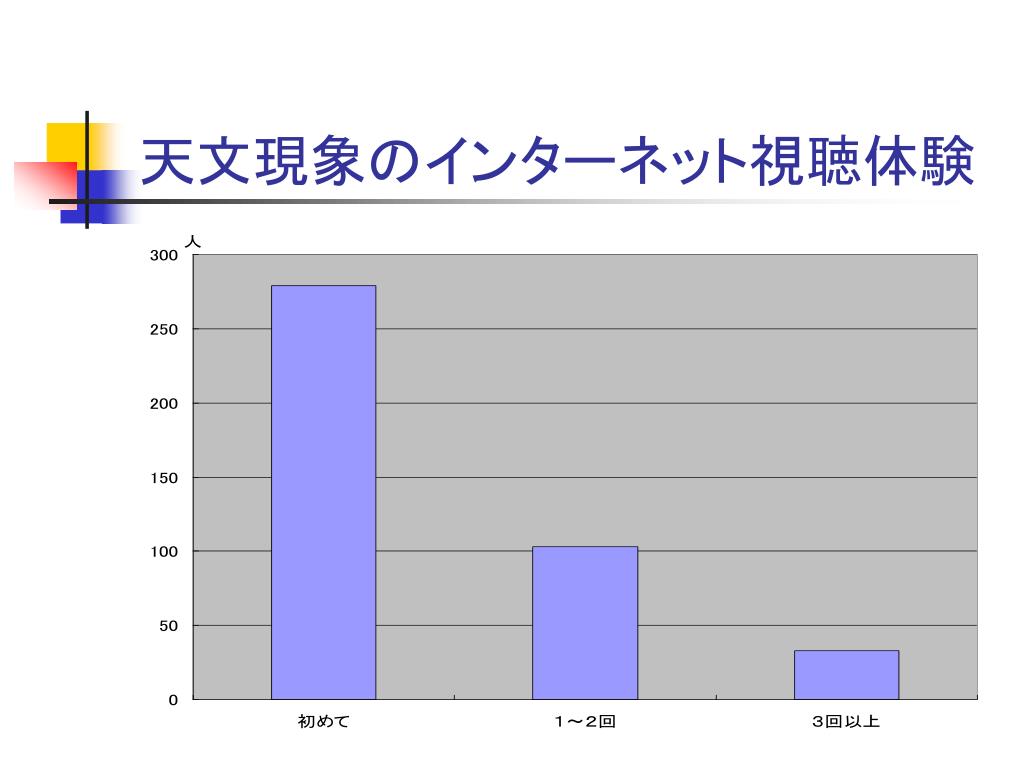 天文現象のインターネット視聴体験

人
300
250
200
150
100
50
0

初めて
1～2回
3回以上